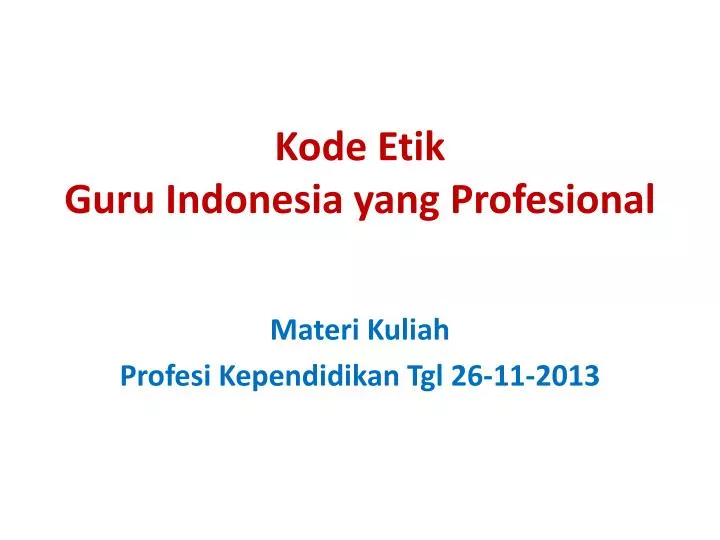 Kode Etik
Guru Indonesia yang Profesional

Materi Kuliah
Profesi Kependidikan Tgl 26-11-2013